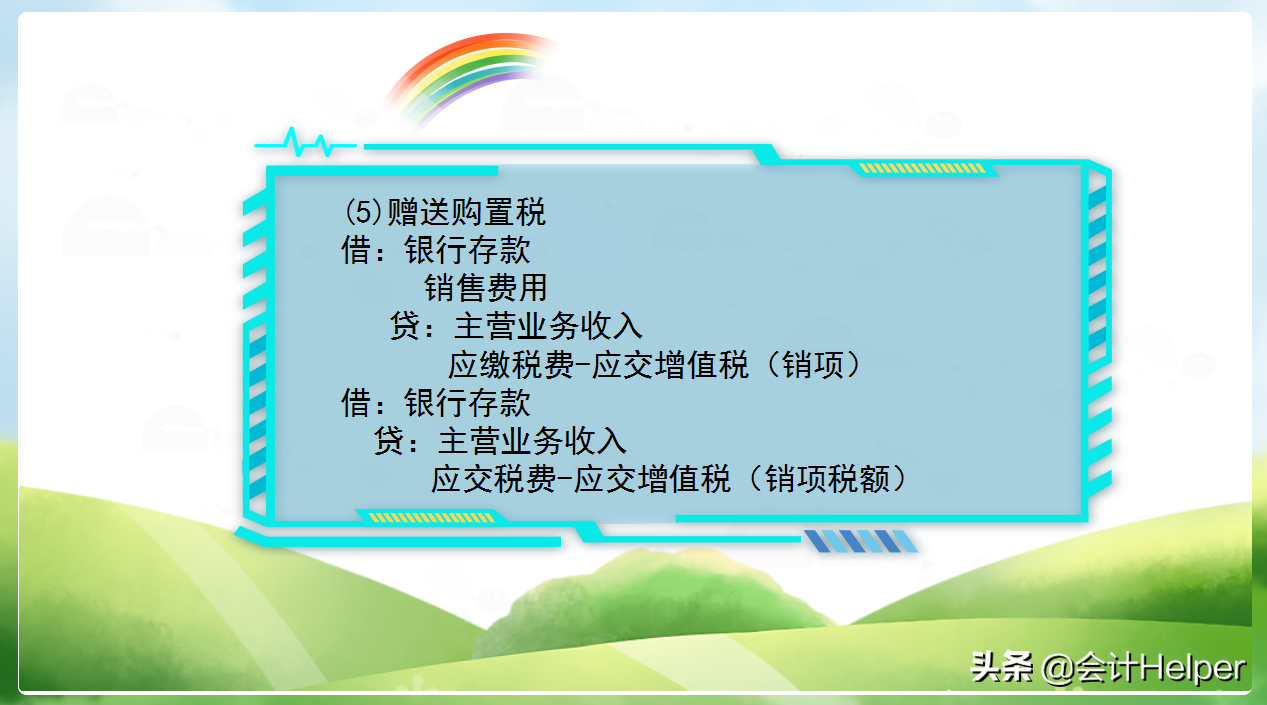 (5)赠送购置税
借：银行存款
销售费用
贷：主营业务收入
应缴税费-应交增值税（销项）
借：银行存款
贷：主营业务收入
应交税费-应交增值税（销项税额）

头条 @会计Helper